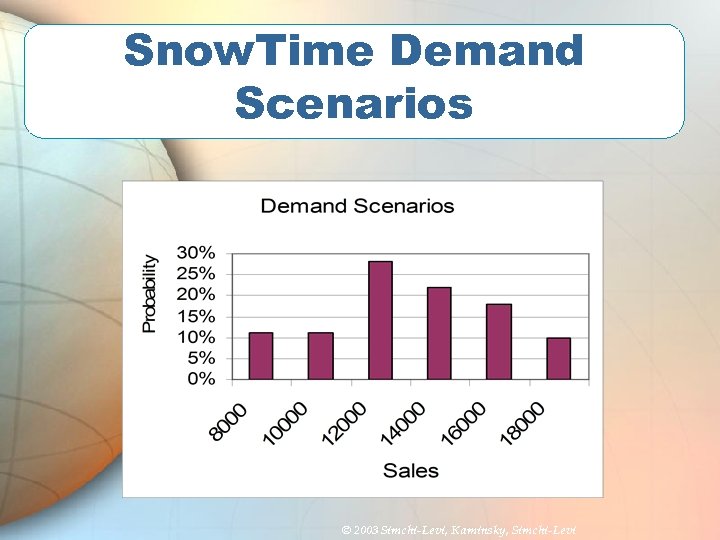 SnowTime Demand Scenarios

Demand Scenarios

Probability

30%
25%
20%
15%
10%
5%
0%

8000
10000
12000
14000
16000
18000

Sales

© 2003 Simchi-Levi, Kaminsky, Simchi-Levi